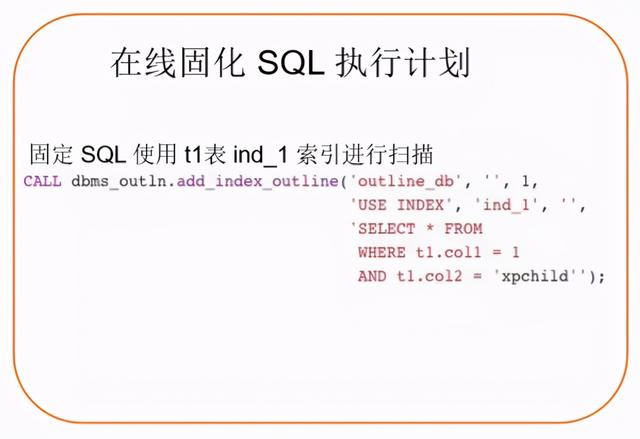 在线固化 SQL 执行计划

固定 SQL 使用 t1表 ind_1 索引进行扫描

CALL dbms_outln.add_index_outline('outline_db', '', 1,
'USE INDEX', 'ind_1', '',
'SELECT * FROM
WHERE t1.col1 = 1
AND t1.col2 = 'xpchild'');